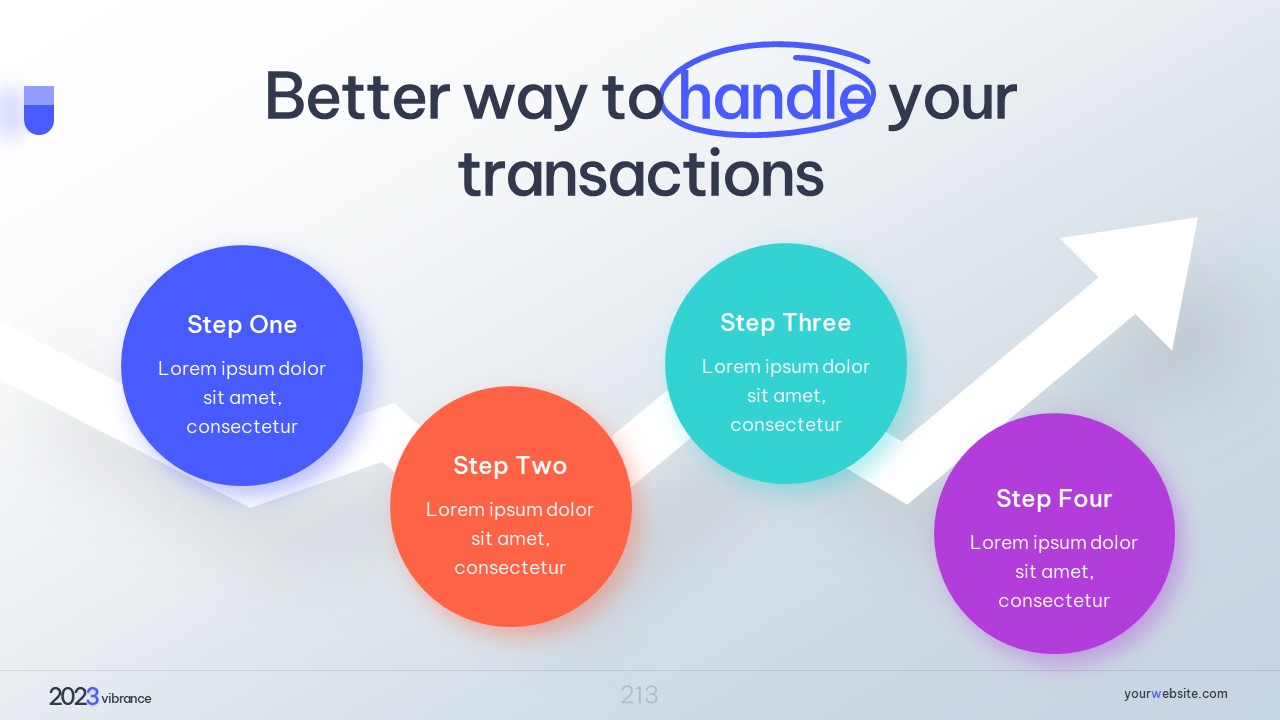 Better way to handle your transactions

Step One
Lorem ipsum dolor sit amet, consectetur

Step Two
Lorem ipsum dolor sit amet, consectetur

Step Three
Lorem ipsum dolor sit amet, consectetur

Step Four
Lorem ipsum dolor sit amet, consectetur

2023 vibrance

213

yourwebsite.com